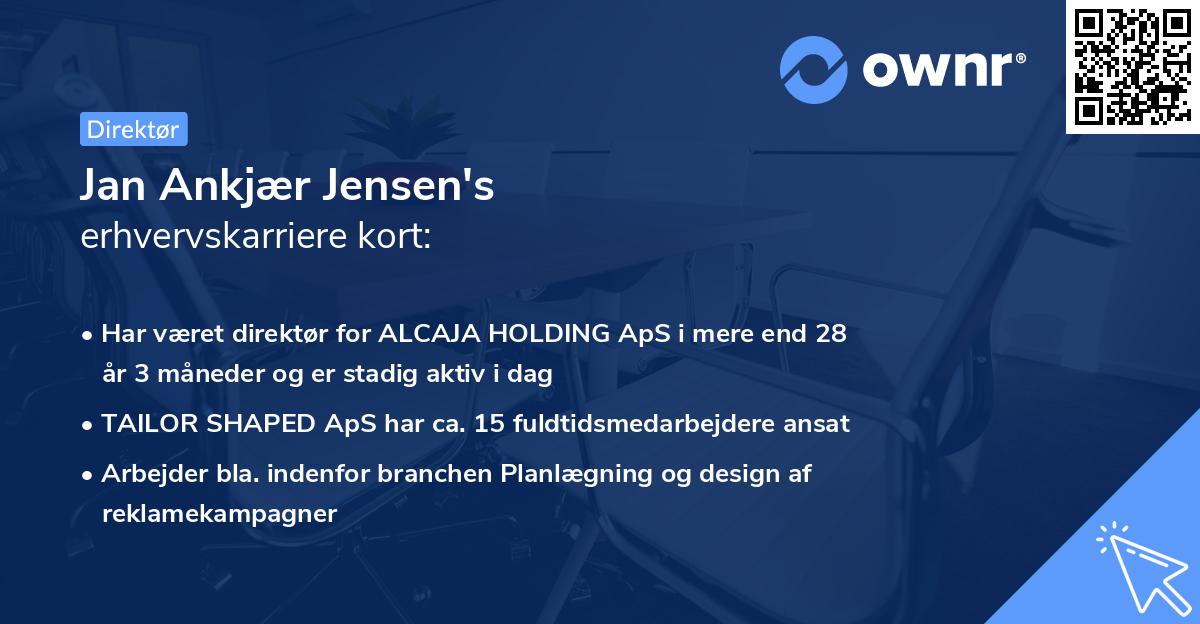 ownr®

Direktør

Jan Ankjær Jensen's
erhvervskarriere kort:

• Har været direktør for ALCAJA HOLDING ApS i mere end 28 år 3 måneder og er stadig aktiv i dag
• TAILOR SHAPED ApS har ca. 15 fuldtidsmedarbejdere ansat
• Arbejder bla. indenfor branchen Planlægning og design af reklamekampagner